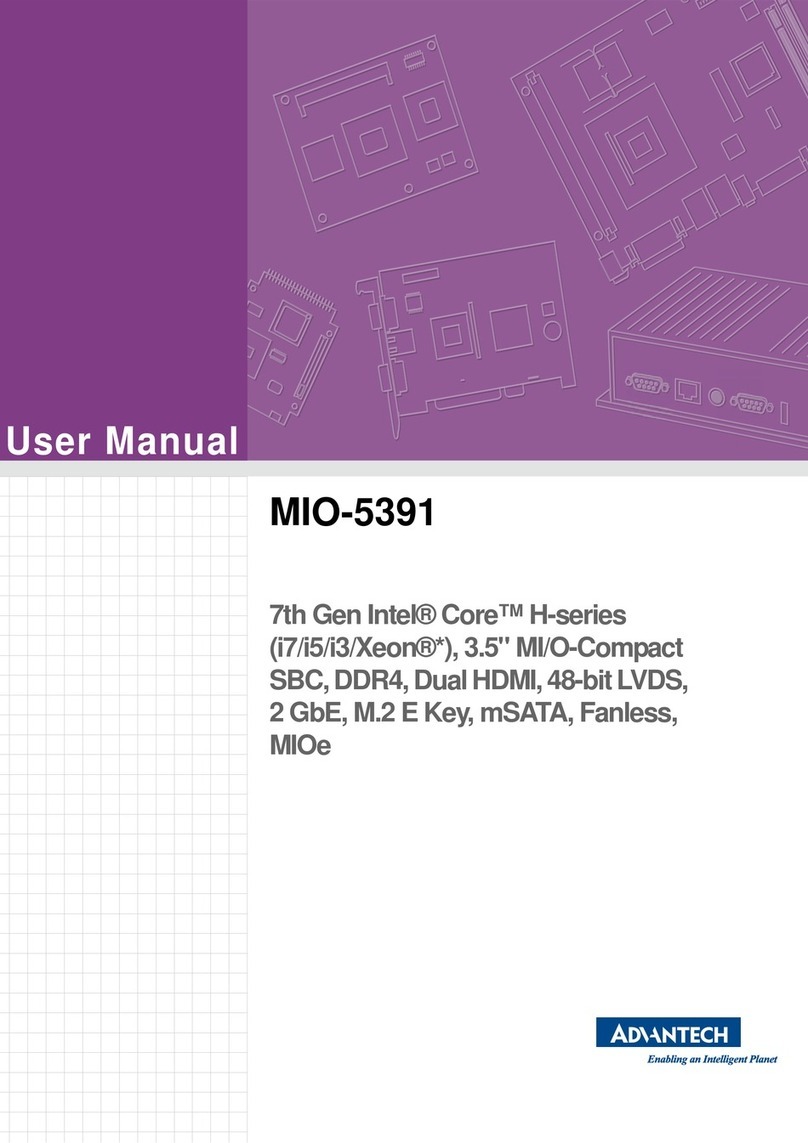 User Manual

MIO-5391

7th Gen Intel® Core™ H-series (i7/i5/i3/Xeon®*), 3.5" MI/O-Compact SBC, DDR4, Dual HDMI, 48-bit LVDS, 2 GbE, M.2 E Key, mSATA, Fanless, MIOe

ADVANTECH
Enabling an Intelligent Planet